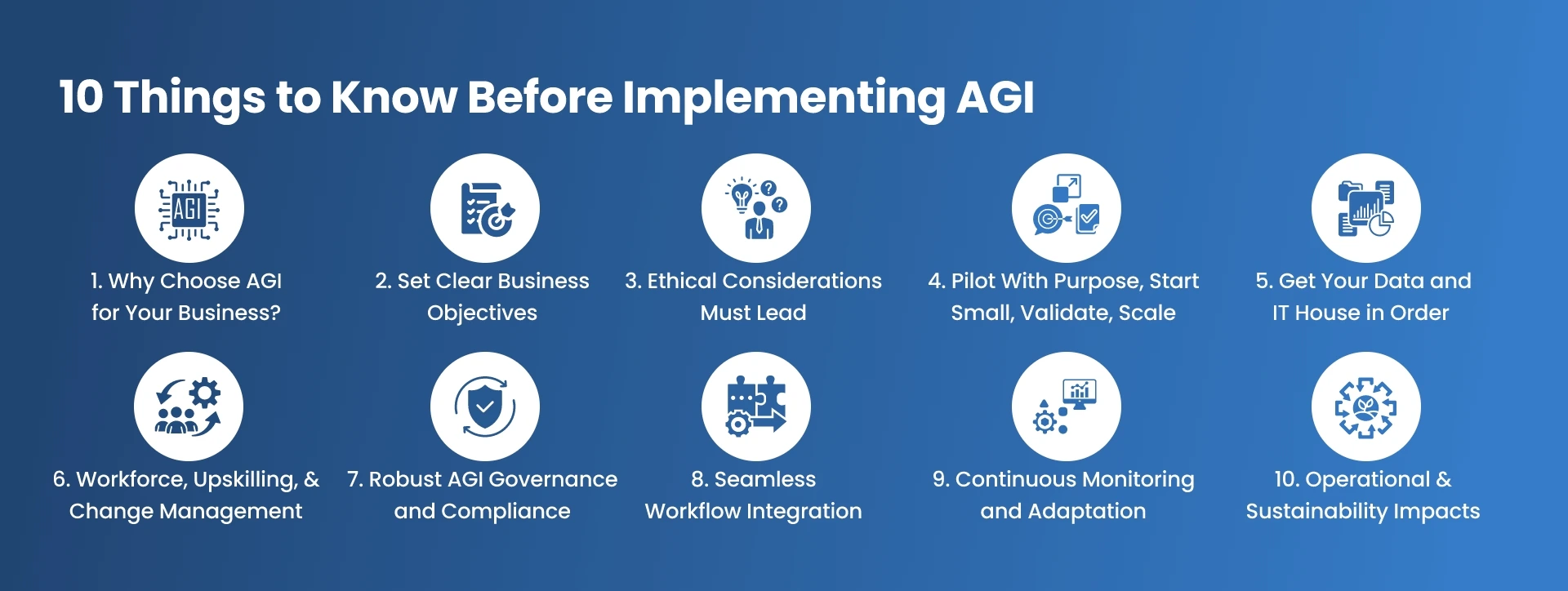 10 Things to Know Before Implementing AGI

AGI

1. Why Choose AGI for Your Business?

2. Set Clear Business Objectives

3. Ethical Considerations Must Lead

4. Pilot With Purpose, Start Small, Validate, Scale

5. Get Your Data and IT House in Order

6. Workforce, Upskilling, & Change Management

7. Robust AGI Governance and Compliance

8. Seamless Workflow Integration

9. Continuous Monitoring and Adaptation

10. Operational & Sustainability Impacts